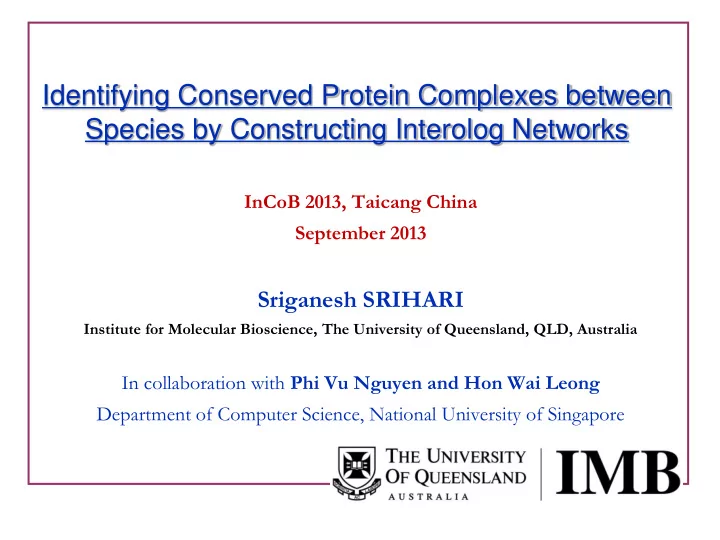 Identifying Conserved Protein Complexes between Species by Constructing Interolog Networks

InCoB 2013, Taicang China
September 2013

Sriganesh SRIHARI
Institute for Molecular Bioscience, The University of Queensland, QLD, Australia

In collaboration with Phi Vu Nguyen and Hon Wai Leong
Department of Computer Science, National University of Singapore

THE UNIVERSITY OF QUEENSLAND AUSTRALIA

IMB